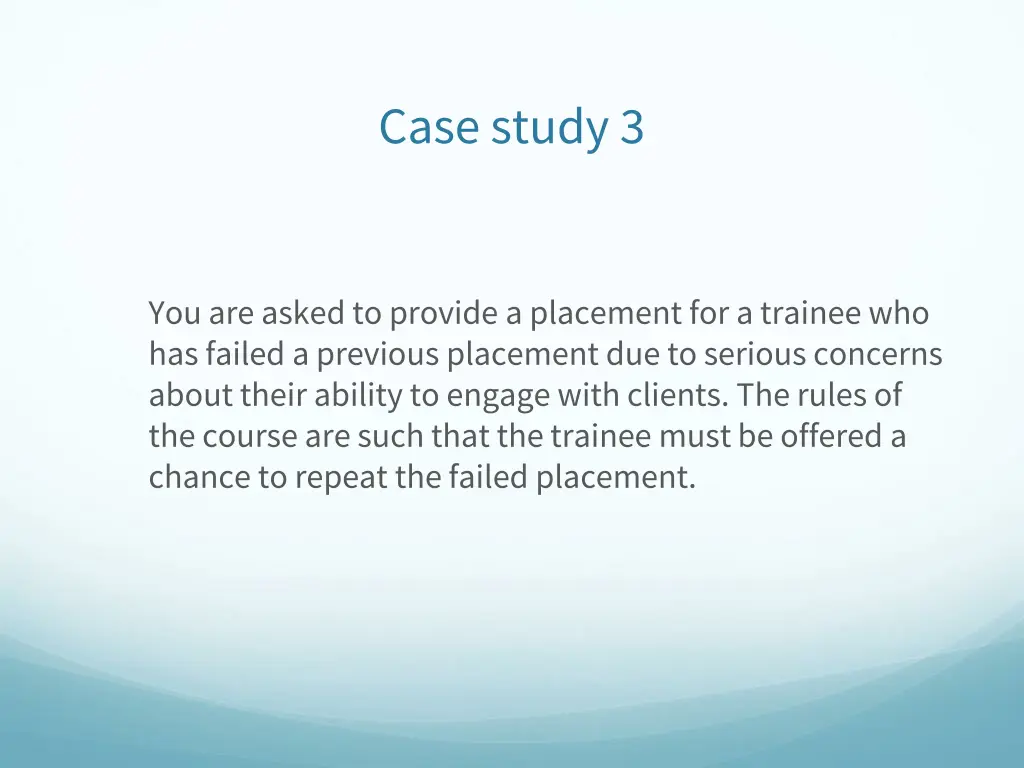 Case study 3

You are asked to provide a placement for a trainee who has failed a previous placement due to serious concerns about their ability to engage with clients. The rules of the course are such that the trainee must be offered a chance to repeat the failed placement.